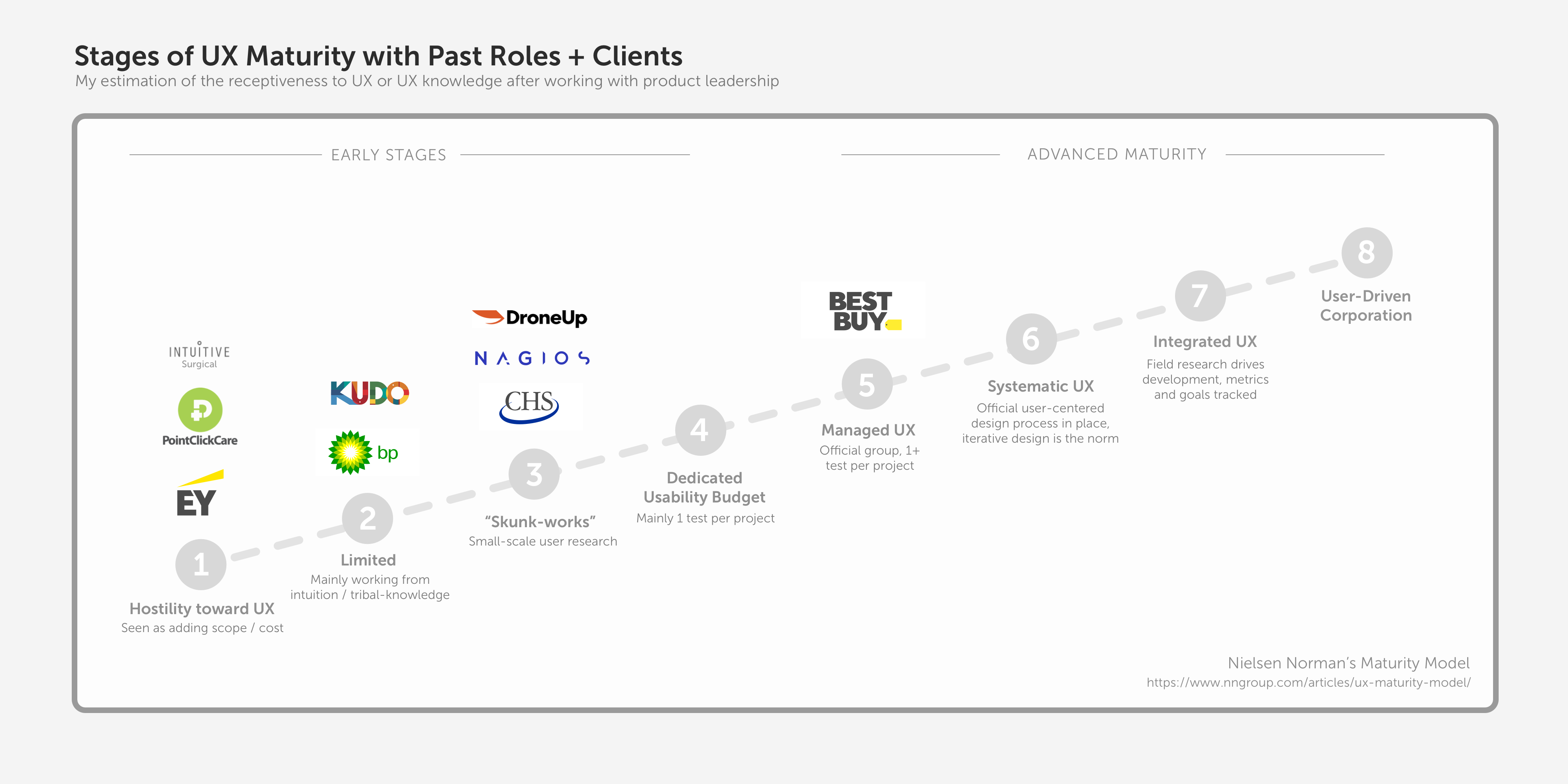 Stages of UX Maturity with Past Roles + Clients
My estimation of the receptiveness to UX or UX knowledge after working with product leadership

EARLY STAGES

ADVANCED MATURITY

INTUITIVE
Surgical

PointClickCare

EY

1
Hostility toward UX
Seen as adding scope / cost

KUDO

bp

2
Limited
Mainly working from intuition / tribal-knowledge

DroneUp

NAGIOS

CHS

3
"Skunk-works"
Small-scale user research

4
Dedicated Usability Budget
Mainly 1 test per project

BEST BUY

5
Managed UX
Official group, 1+ test per project

6
Systematic UX
Official user-centered design process in place, iterative design is the norm

7
Integrated UX
Field research drives development, metrics and goals tracked

8
User-Driven Corporation

Nielsen Norman's Maturity Model
https://www.nngroup.com/articles/ux-maturity-model/